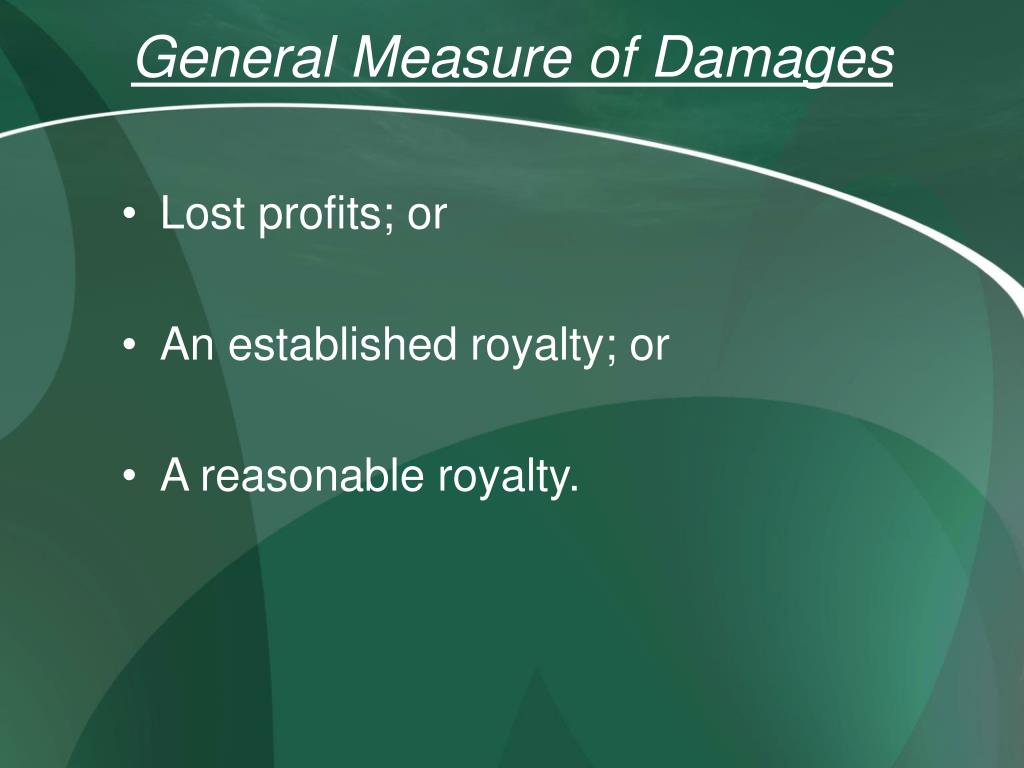 General Measure of Damages

• Lost profits; or

• An established royalty; or

• A reasonable royalty.